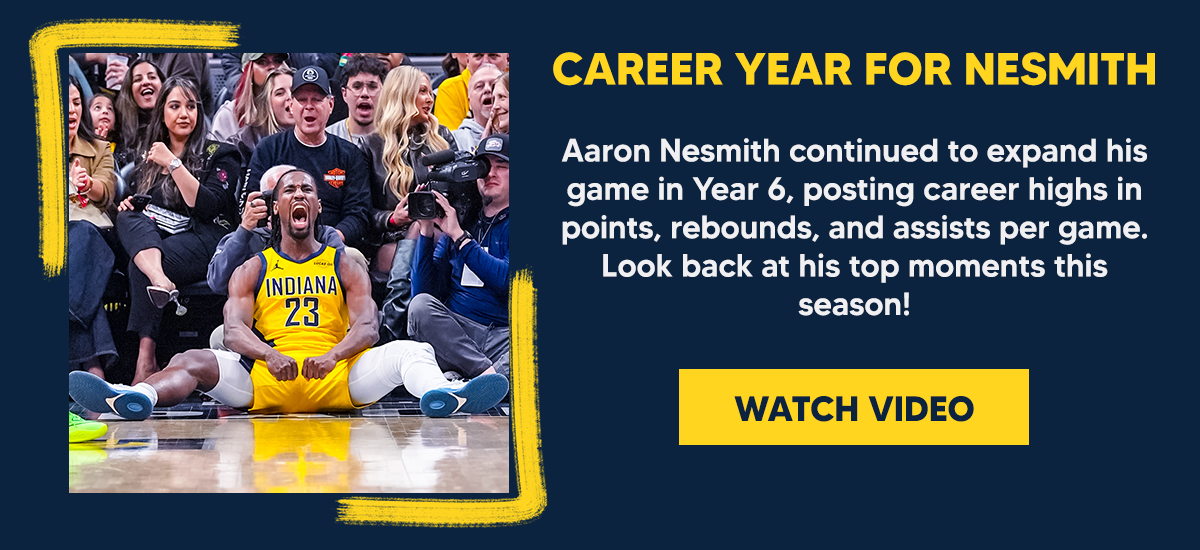 INDIANA
23

CAREER YEAR FOR NESMITH

Aaron Nesmith continued to expand his game in Year 6, posting career highs in points, rebounds, and assists per game. Look back at his top moments this season!

WATCH VIDEO